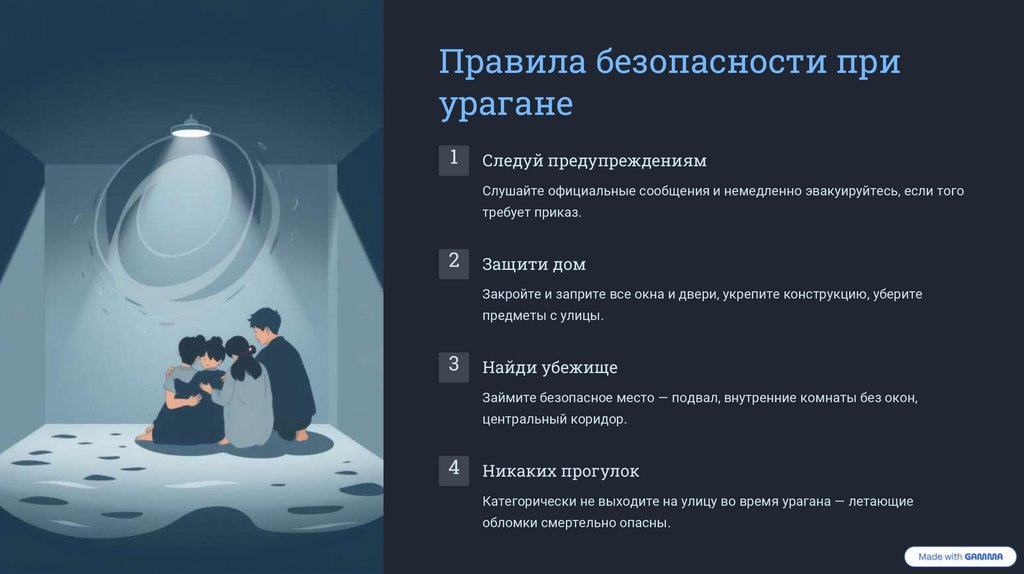 Правила безопасности при урагане

1

Следуй предупреждениям

Слушайте официальные сообщения и немедленно эвакуируйтесь, если того требует приказ.

2

Защити дом

Закройте и заприте все окна и двери, укрепите конструкцию, уберите предметы с улицы.

3

Найди убежище

Займите безопасное место — подвал, внутренние комнаты без окон, центральный коридор.

4

Никаких прогулок

Категорически не выходите на улицу во время урагана — летающие обломки смертельно опасны.

Made with GAMMA